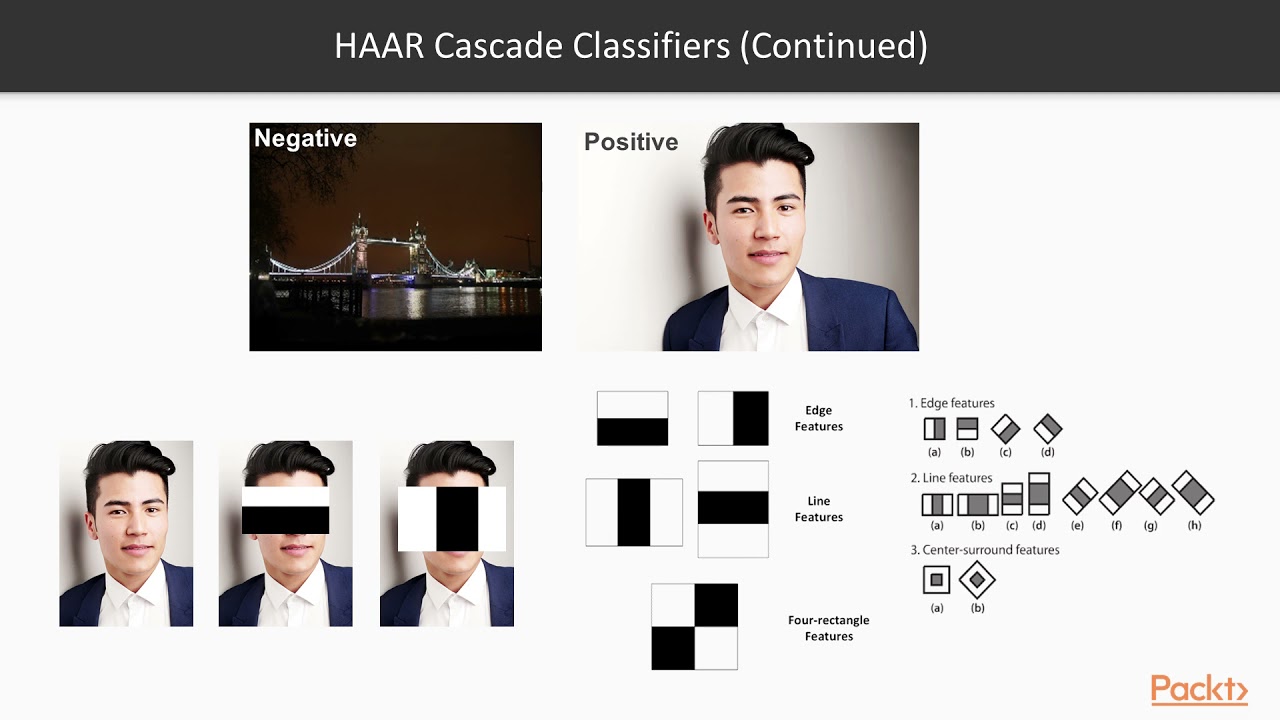 HAAR Cascade Classifiers (Continued)

Negative

Positive

Edge Features

Line Features

Four-rectangle Features

1. Edge features

(a) (b) (c) (d)

2. Line features

(a) (b) (c) (d) (e) (f) (g) (h)

3. Center-surround features

(a) (b)

Packt>